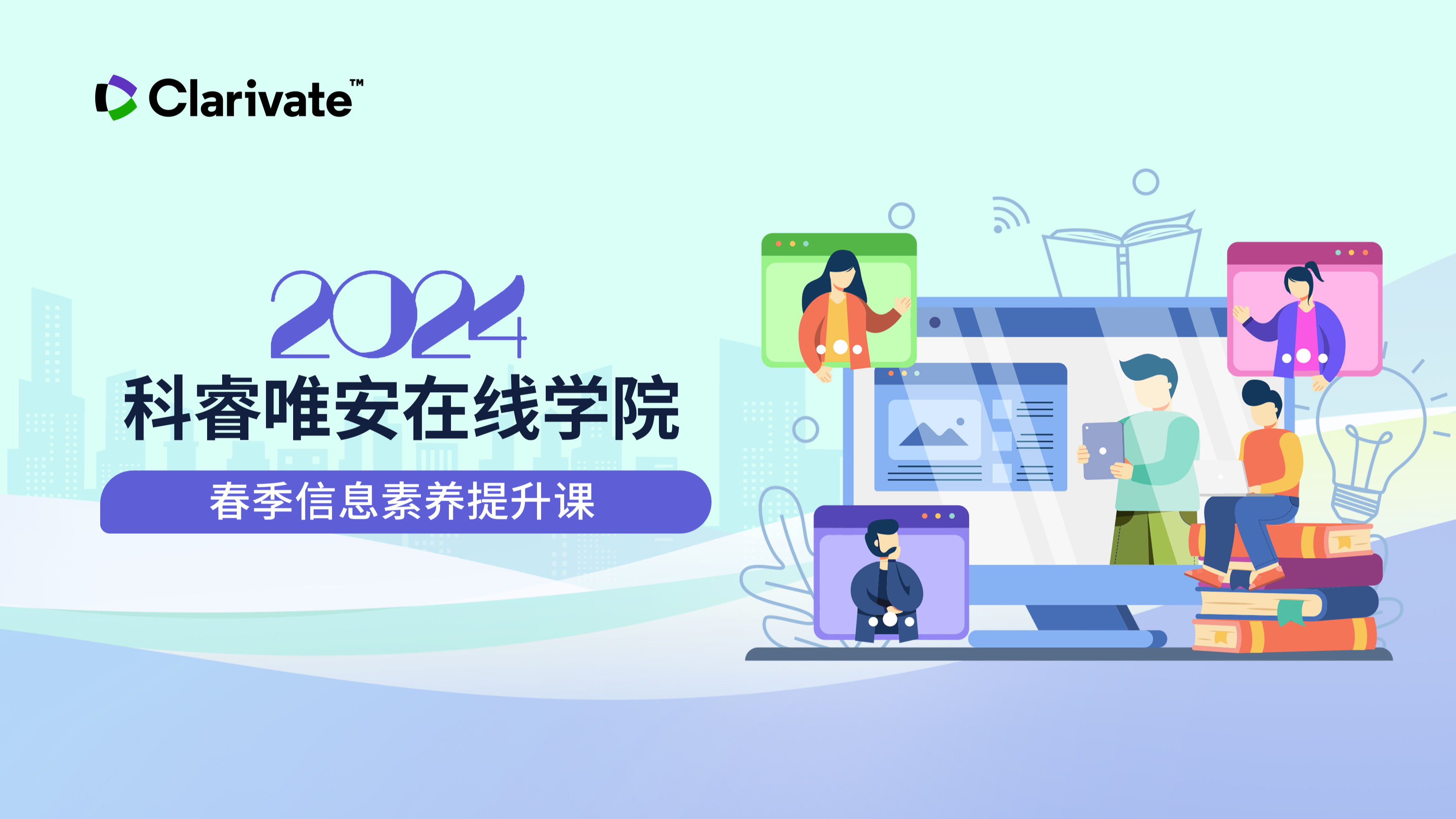 Clarivate™

2024
科睿唯安在线学院

春季信息素养提升课